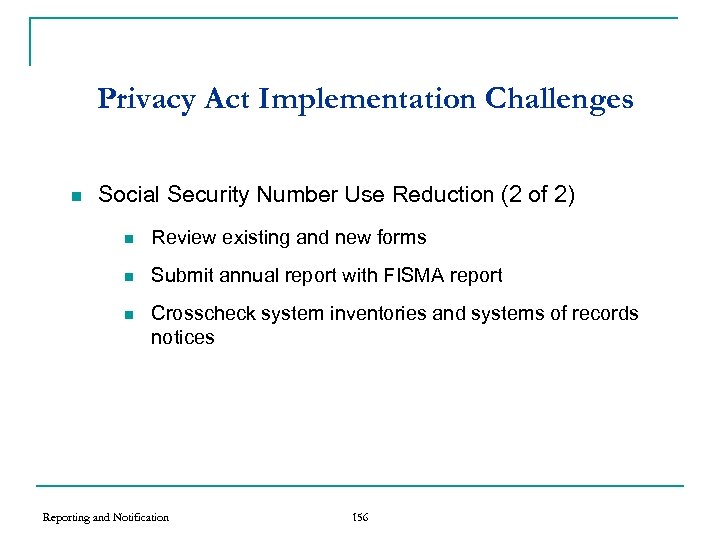 Privacy Act Implementation Challenges

Social Security Number Use Reduction (2 of 2)

Review existing and new forms

Submit annual report with FISMA report

Crosscheck system inventories and systems of records notices

Reporting and Notification

156